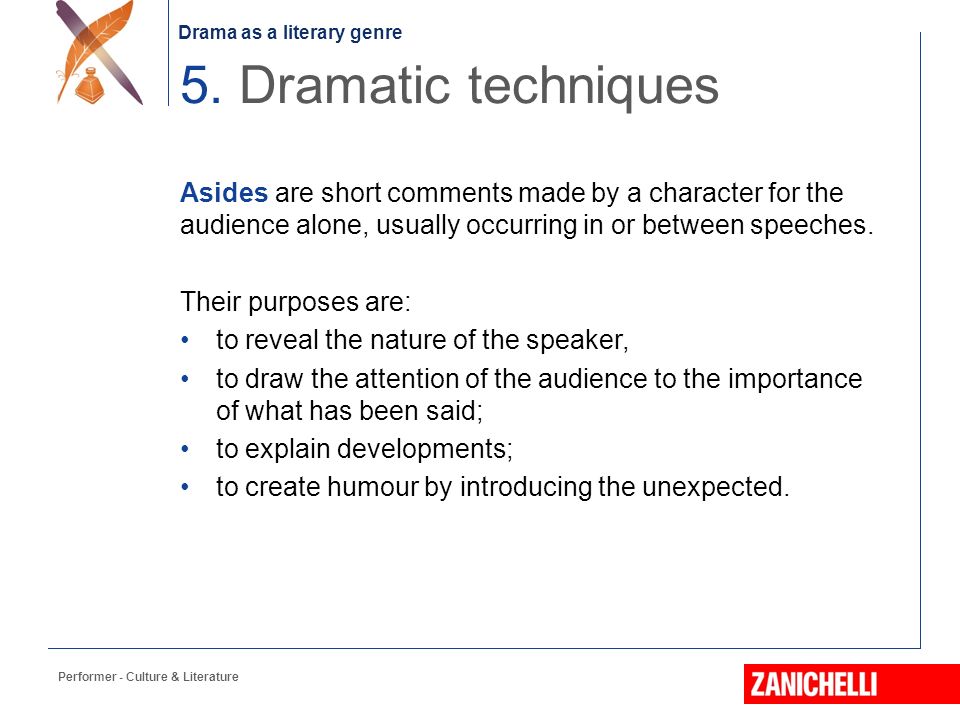 Drama as a literary genre

5. Dramatic techniques

Asides are short comments made by a character for the audience alone, usually occurring in or between speeches.

Their purposes are:
• to reveal the nature of the speaker,
• to draw the attention of the audience to the importance of what has been said;
• to explain developments;
• to create humour by introducing the unexpected.

Performer - Culture & Literature

ZANICHELLI